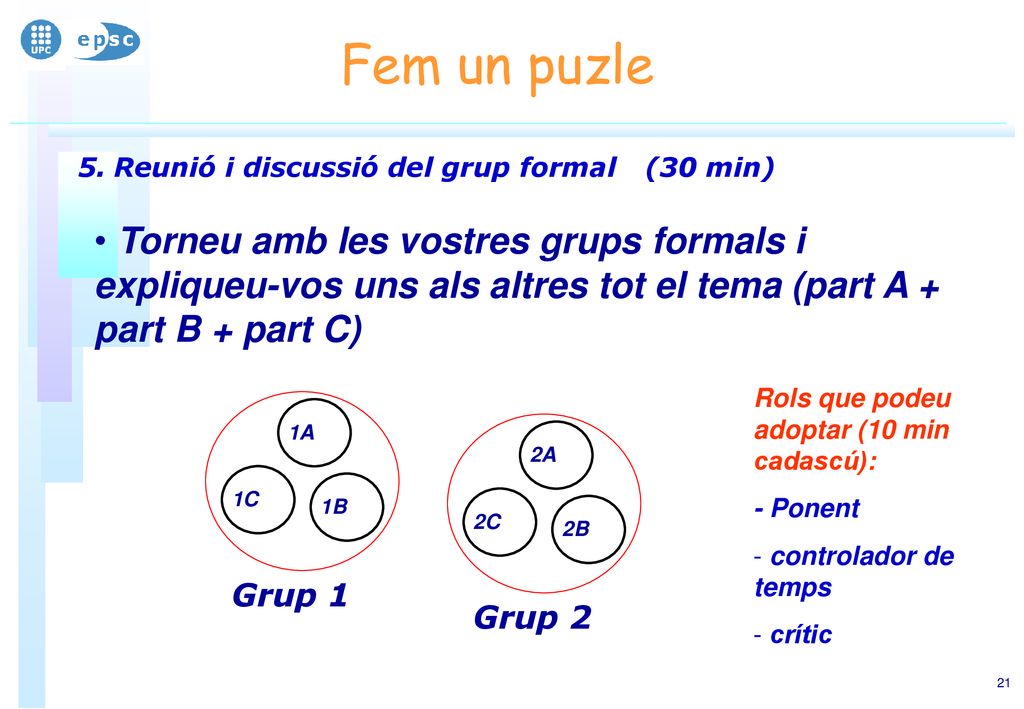 UPC epsc

Fem un puzle

5. Reunió i discussió del grup formal (30 min)

• Torneu amb les vostres grups formals i expliqueu-vos uns als altres tot el tema (part A + part B + part C)

1A
1C
1B
Grup 1

2A
2C
2B
Grup 2

Rols que podeu adoptar (10 min cadascú):

- Ponent

- controlador de temps

- crític

21